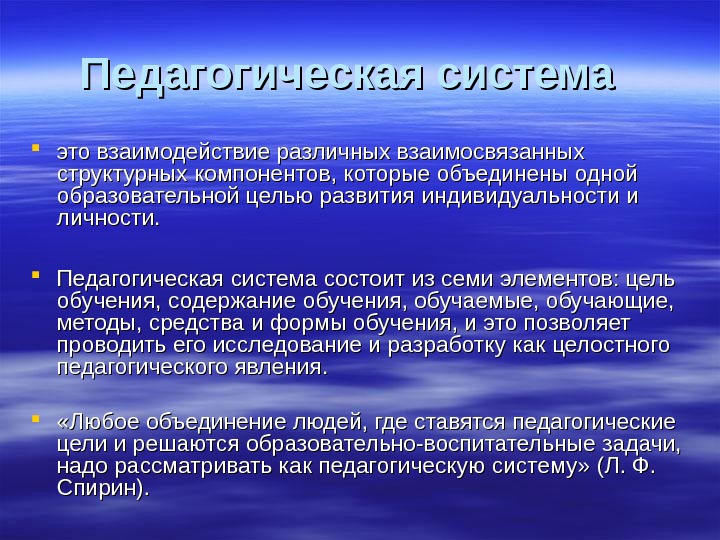 Педагогическая система

это взаимодействие различных взаимосвязанных структурных компонентов, которые объединены одной образовательной целью развития индивидуальности и личности.

Педагогическая система состоит из семи элементов: цель обучения, содержание обучения, обучаемые, обучающие, методы, средства и формы обучения, и это позволяет проводить его исследование и разработку как целостного педагогического явления.

«Любое объединение людей, где ставятся педагогические цели и решаются образовательно-воспитательные задачи, надо рассматривать как педагогическую систему» (Л. Ф. Спирин).